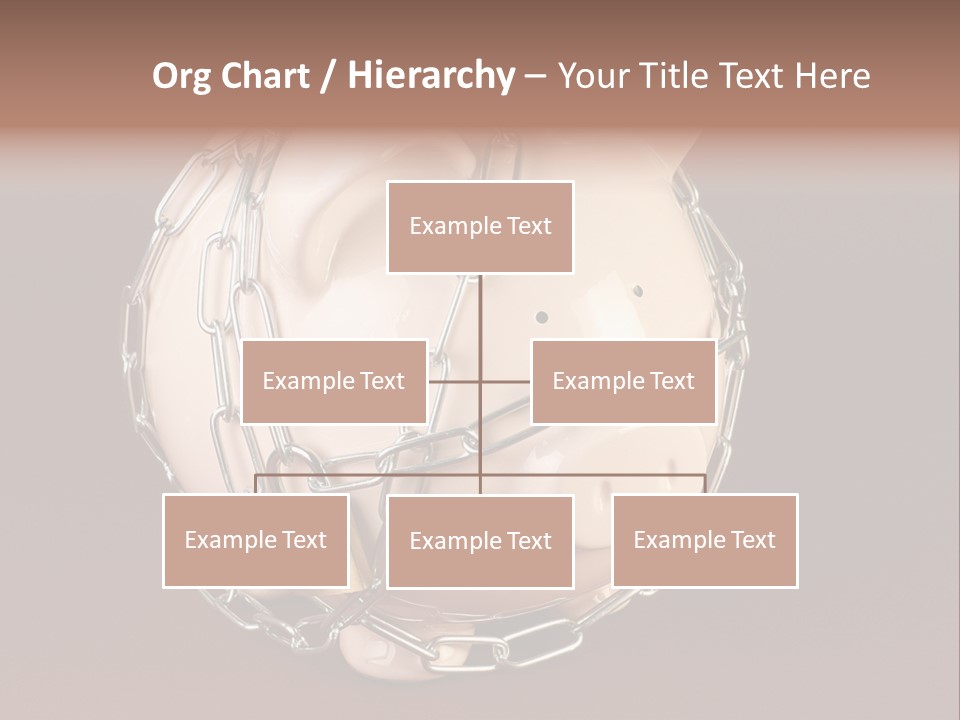 Org Chart / Hierarchy – Your Title Text Here

Example Text

Example Text

Example Text

Example Text

Example Text

Example Text